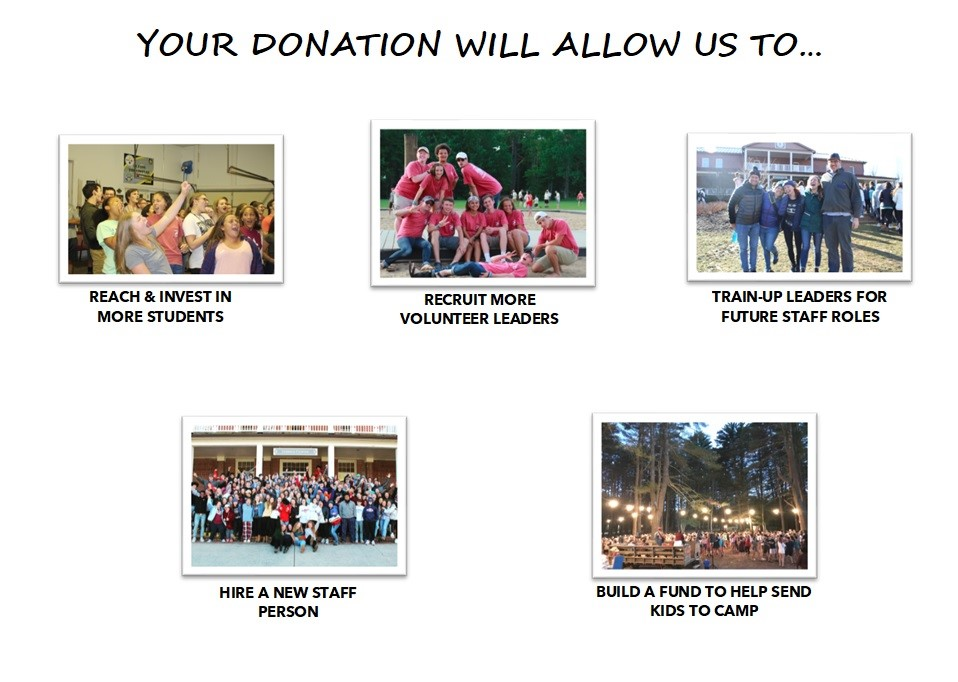 YOUR DONATION WILL ALLOW US TO...

REACH & INVEST IN MORE STUDENTS

RECRUIT MORE VOLUNTEER LEADERS

TRAIN-UP LEADERS FOR FUTURE STAFF ROLES

HIRE A NEW STAFF PERSON

BUILD A FUND TO HELP SEND KIDS TO CAMP